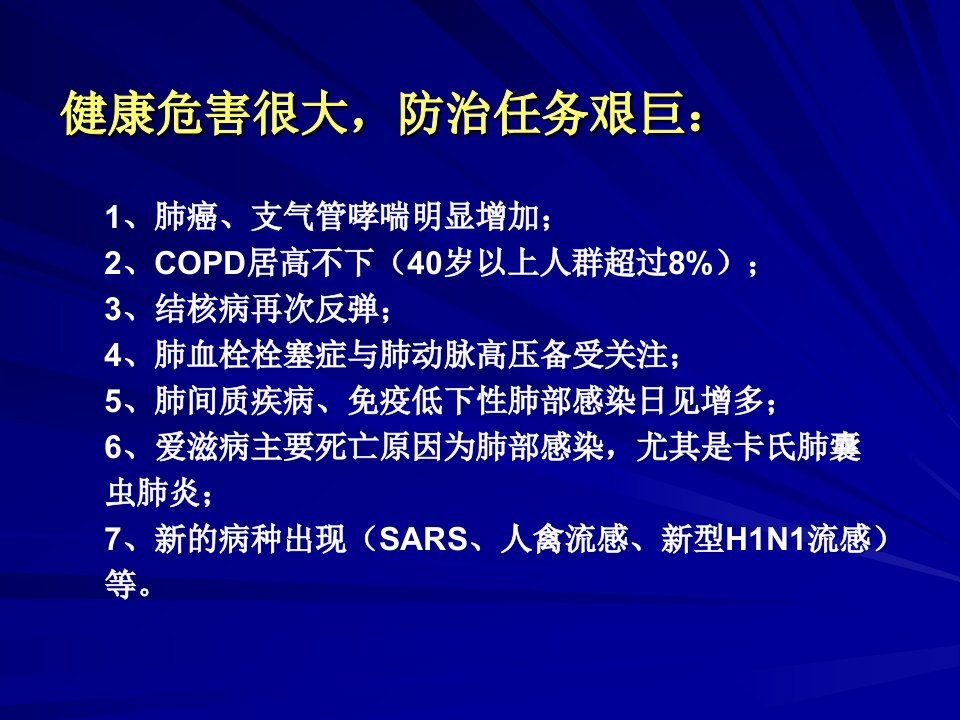 健康危害很大，防治任务艰巨：

1、肺癌、支气管哮喘明显增加；
2、COPD居高不下（40岁以上人群超过8%）；
3、结核病再次反弹；
4、肺血栓栓塞症与肺动脉高压备受关注；
5、肺间质疾病、免疫低下性肺部感染日见增多；
6、爱滋病主要死亡原因为肺部感染，尤其是卡氏肺囊虫肺炎；
7、新的病种出现（SARS、人禽流感、新型H1N1流感）等。